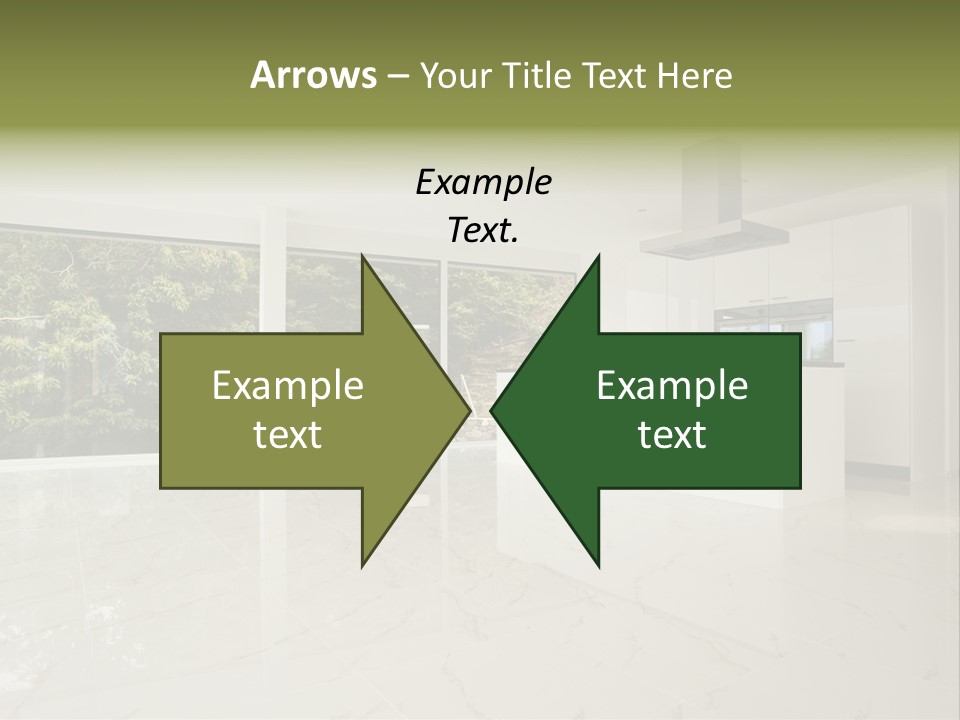 Arrows – Your Title Text Here

Example Text.

Example text

Example text